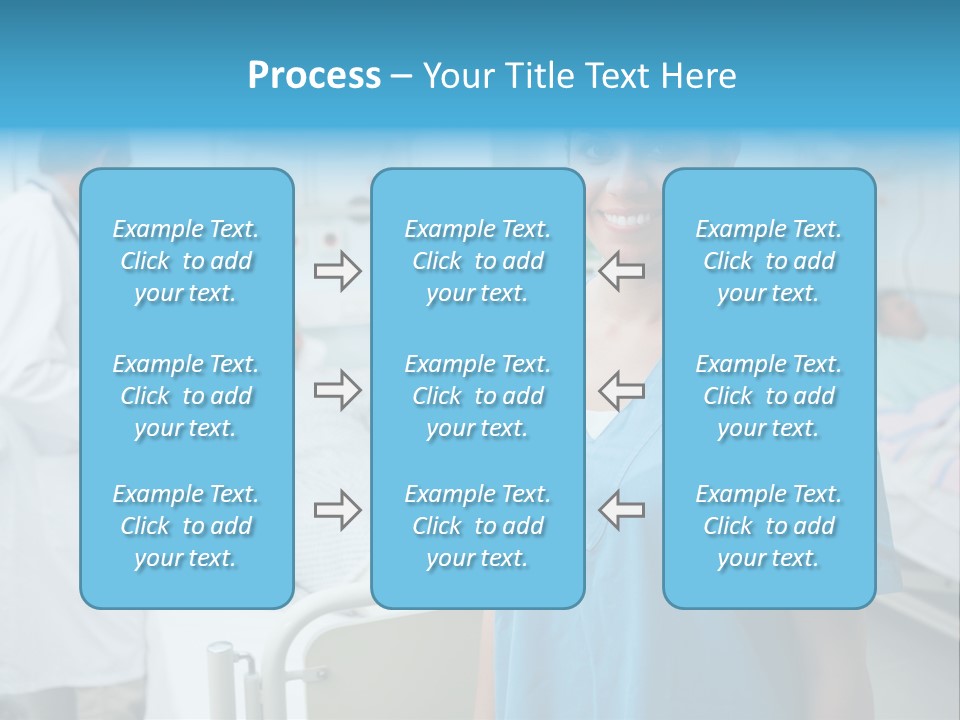 Process – Your Title Text Here

Example Text. Click to add your text.

Example Text. Click to add your text.

Example Text. Click to add your text.

Example Text. Click to add your text.

Example Text. Click to add your text.

Example Text. Click to add your text.

Example Text. Click to add your text.

Example Text. Click to add your text.

Example Text. Click to add your text.